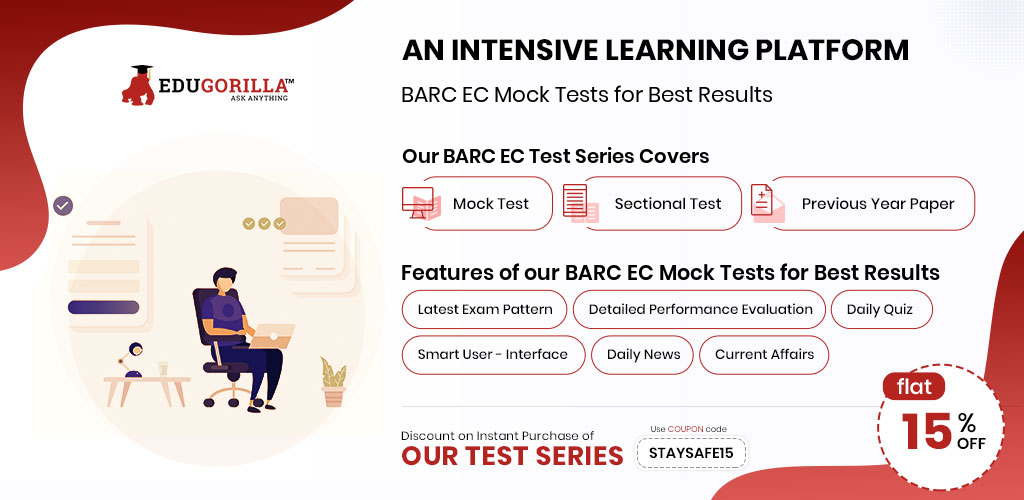 EDUGORILLA™
ASK ANYTHING

AN INTENSIVE LEARNING PLATFORM

BARC EC Mock Tests for Best Results

Our BARC EC Test Series Covers

Mock Test
Sectional Test
Previous Year Paper

Features of our BARC EC Mock Tests for Best Results

Latest Exam Pattern
Detailed Performance Evaluation
Daily Quiz
Smart User - Interface
Daily News
Current Affairs

Discount on Instant Purchase of
OUR TEST SERIES

Use COUPON code
STAYSAFE15

flat
15 % OFF